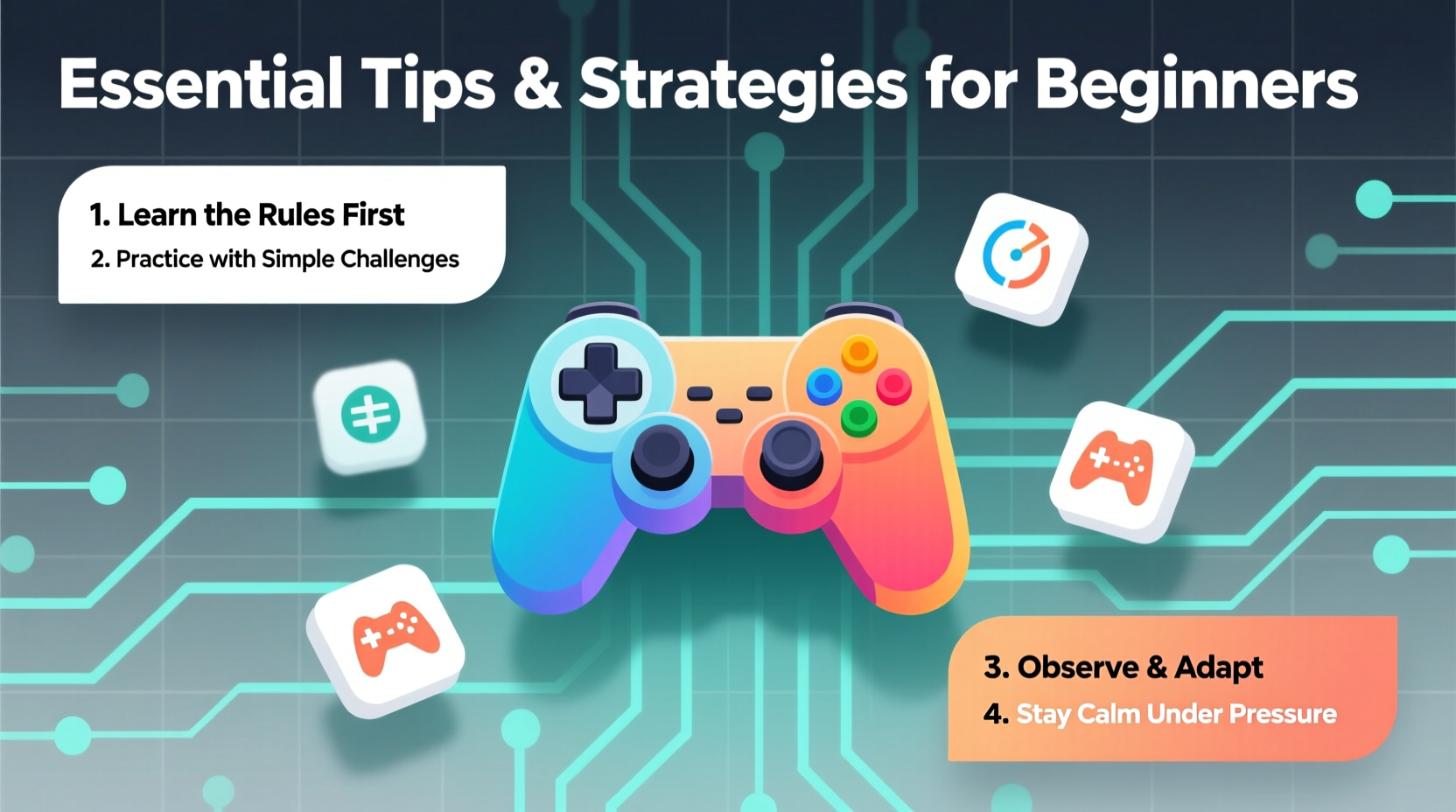 Essential Tips & Strategies for Beginners

1. Learn the Rules First
2. Practice with Simple Challenges

3. Observe & Adapt
4. Stay Calm Under Pressure